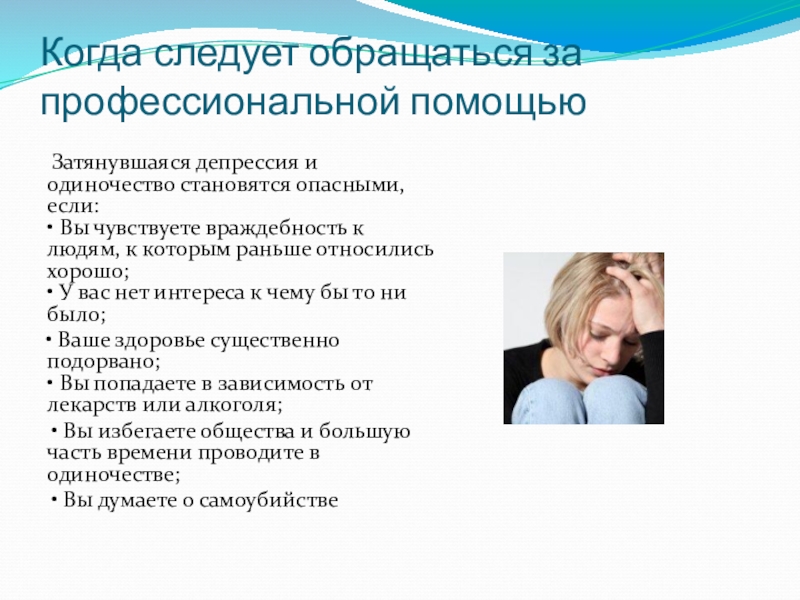 Когда следует обращаться за профессиональной помощью

Затянувшаяся депрессия и одиночество становятся опасными, если:
• Вы чувствуете враждебность к людям, к которым раньше относились хорошо;
• У вас нет интереса к чему бы то ни было;
• Ваше здоровье существенно подорвано;
• Вы попадаете в зависимость от лекарств или алкоголя;
• Вы избегаете общества и большую часть времени проводите в одиночестве;
• Вы думаете о самоубийстве